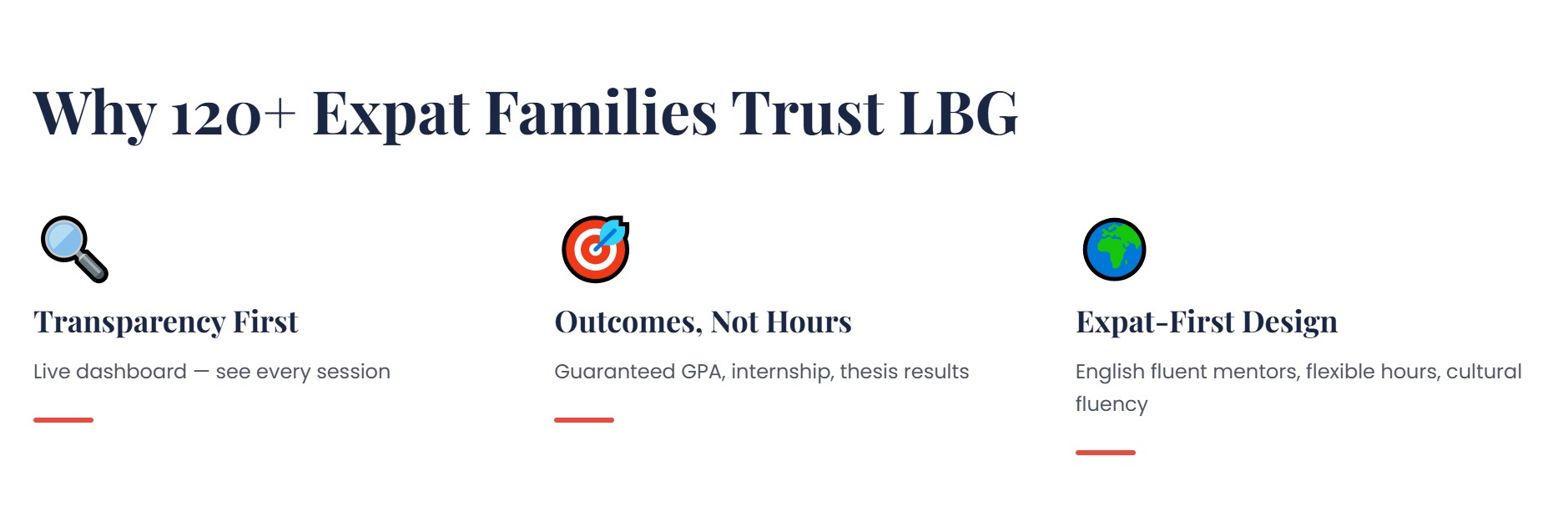 Why 120+ Expat Families Trust LBG

Transparency First

Live dashboard — see every session

Outcomes, Not Hours

Guaranteed GPA, internship, thesis results

Expat-First Design

English fluent mentors, flexible hours, cultural fluency